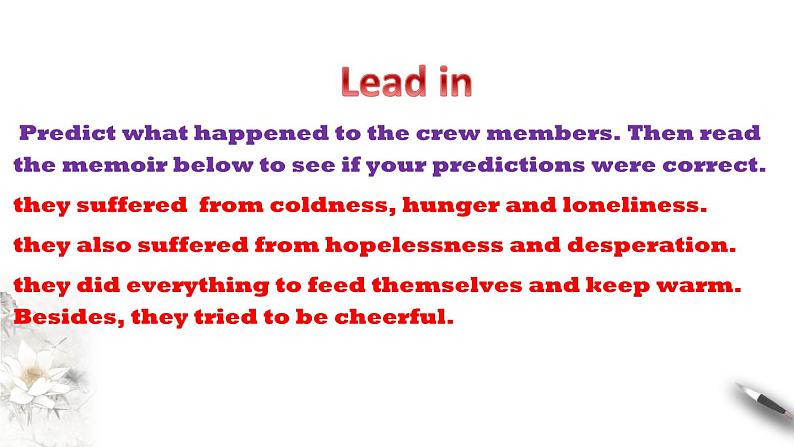 Lead in

Predict what happened to the crew members. Then read the memoir below to see if your predictions were correct.

they suffered from coldness, hunger and loneliness.

they also suffered from hopelessness and desperation.

they did everything to feed themselves and keep warm. Besides, they tried to be cheerful.